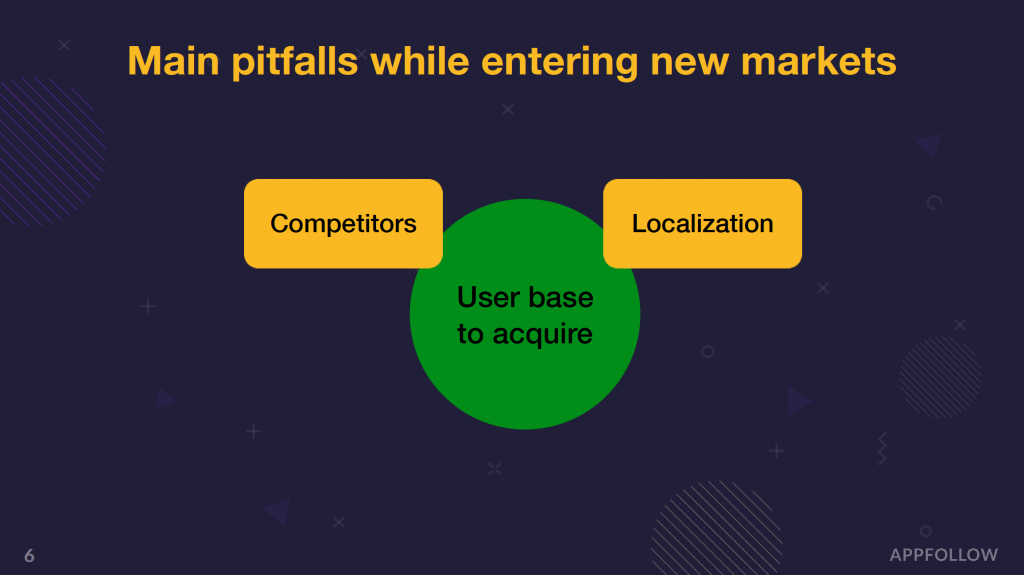 Main pitfalls while entering new markets

Competitors

Localization

User base to acquire

6

APPFOLLOW